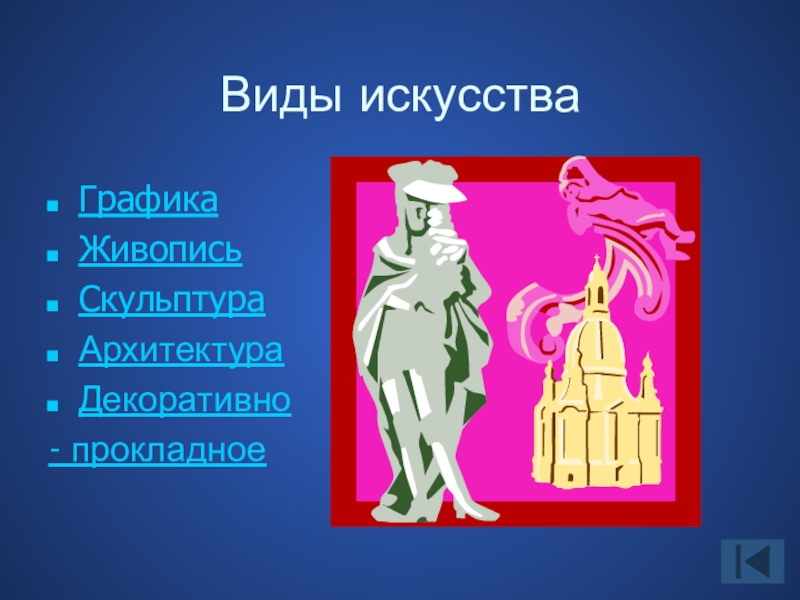 Виды искусства

- Графика
- Живопись
- Скульптура
- Архитектура
- Декоративно

- прокладное